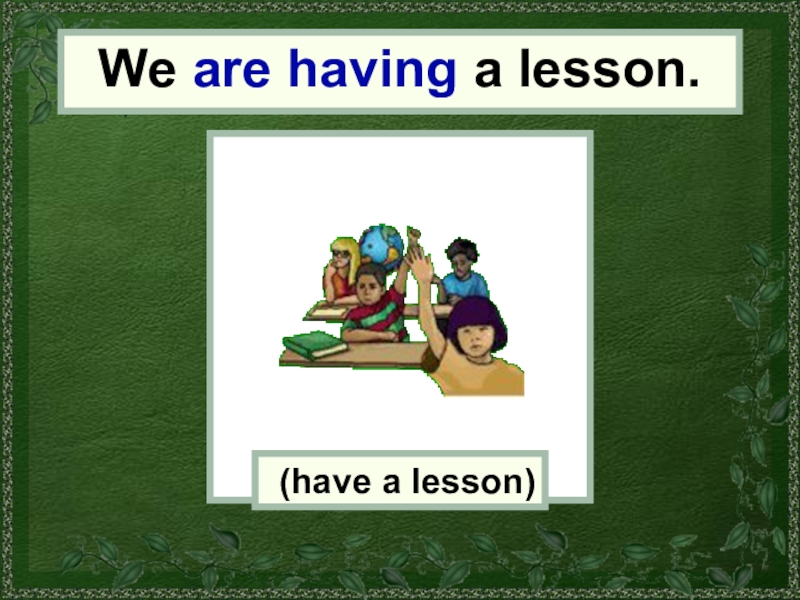 We are having a lesson.

(have a lesson)